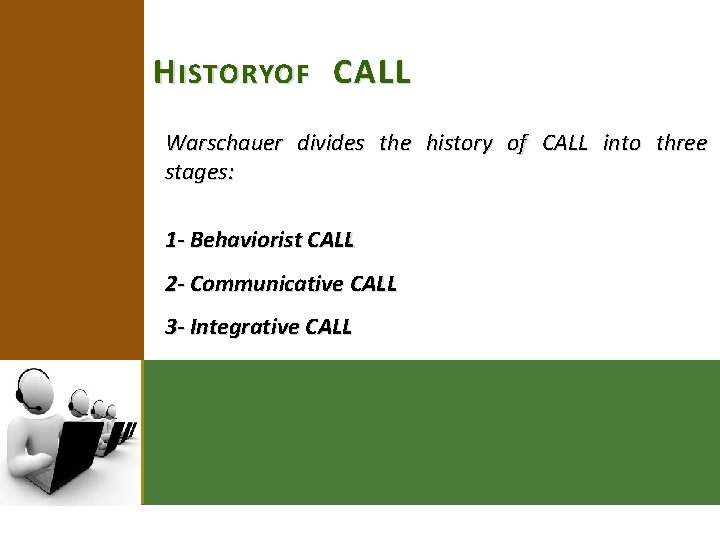 HISTORYOF CALL

Warschauer divides the history of CALL into three stages:

1- Behaviorist CALL

2- Communicative CALL

3- Integrative CALL